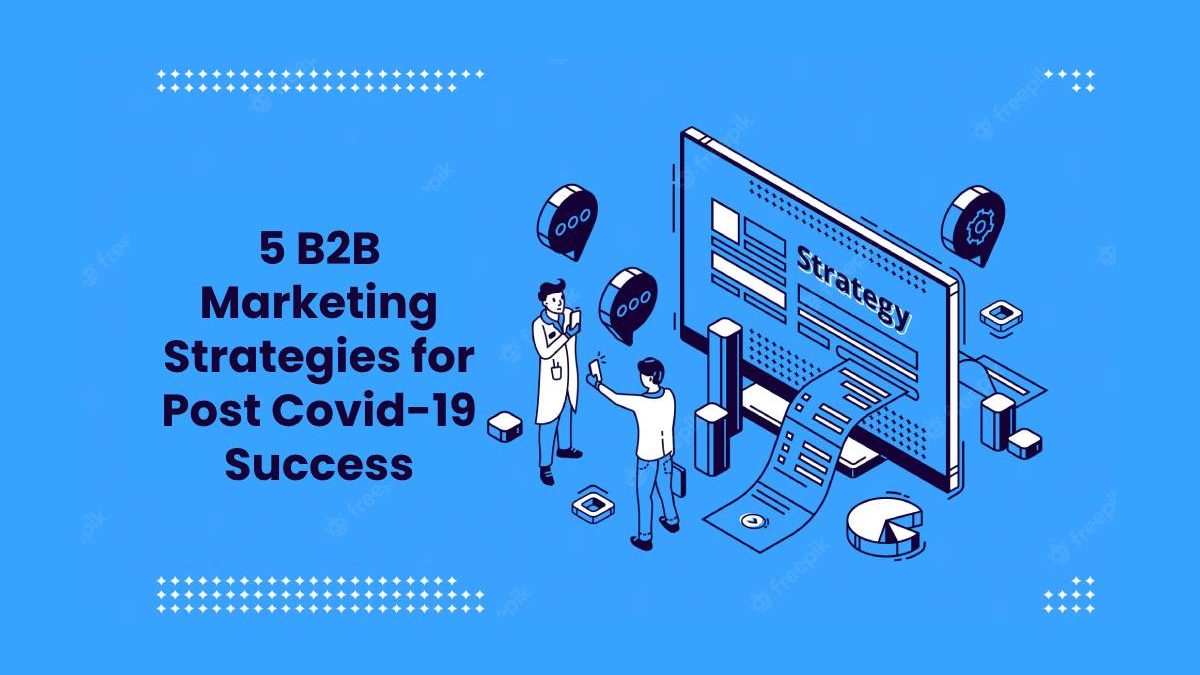 5 B2B Marketing Strategies for Post Covid-19 Success

Strategy

freepik